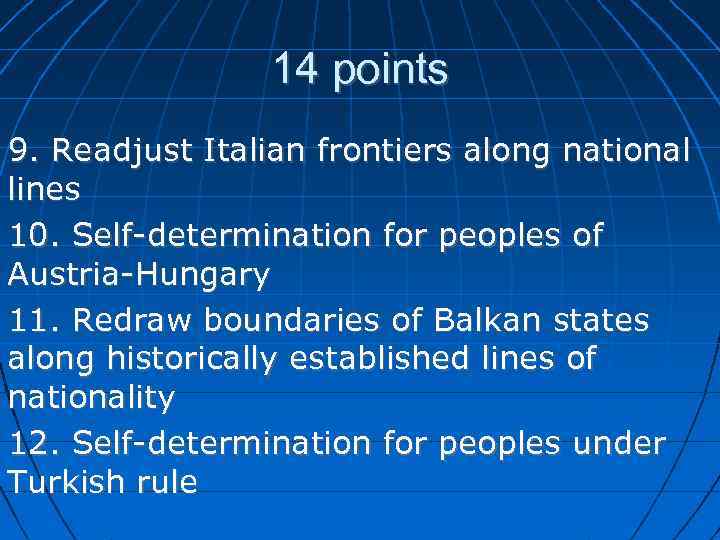 14 points

9. Readjust Italian frontiers along national lines

10. Self-determination for peoples of Austria-Hungary

11. Redraw boundaries of Balkan states along historically established lines of nationality

12. Self-determination for peoples under Turkish rule